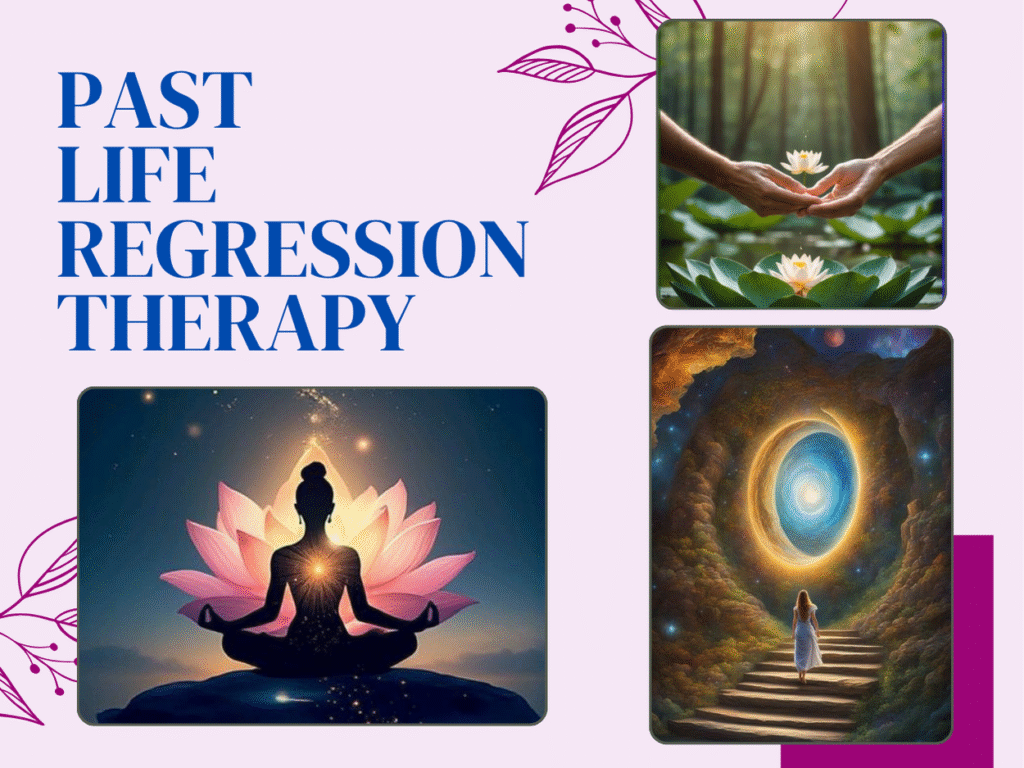 PAST
LIFE
REGRESSION
THERAPY